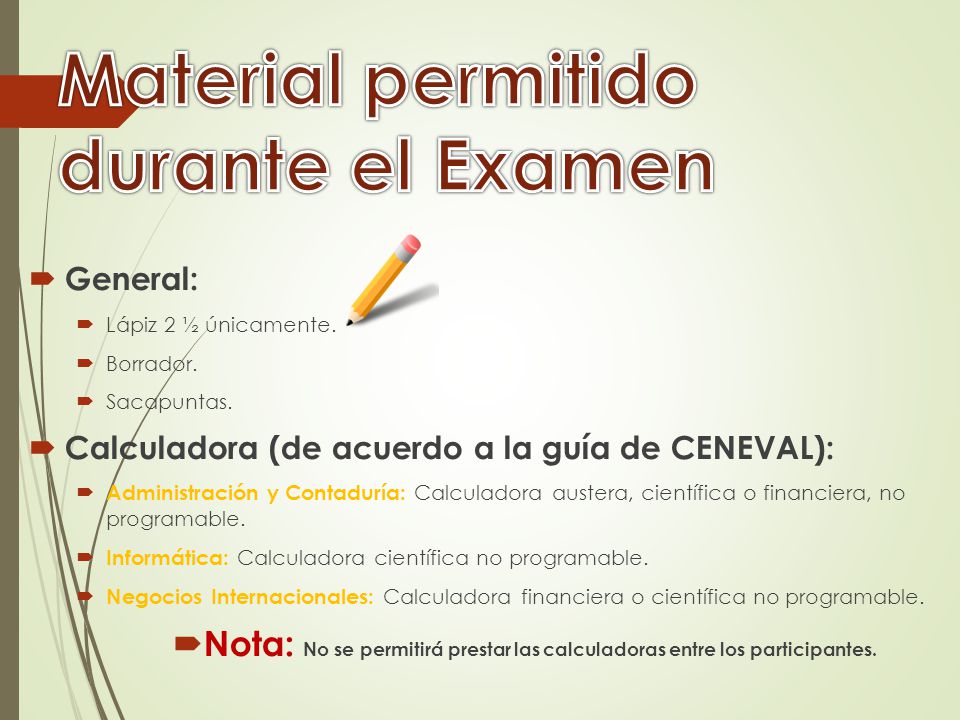 Material permitido durante el Examen

General:

Lápiz 2 ½ únicamente.

Borrador.

Sacapuntas.

Calculadora (de acuerdo a la guía de CENEVAL):

Administración y Contaduría: Calculadora austera, científica o financiera, no programable.

Informática: Calculadora científica no programable.

Negocios Internacionales: Calculadora financiera o científica no programable.

Nota: No se permitirá prestar las calculadoras entre los participantes.